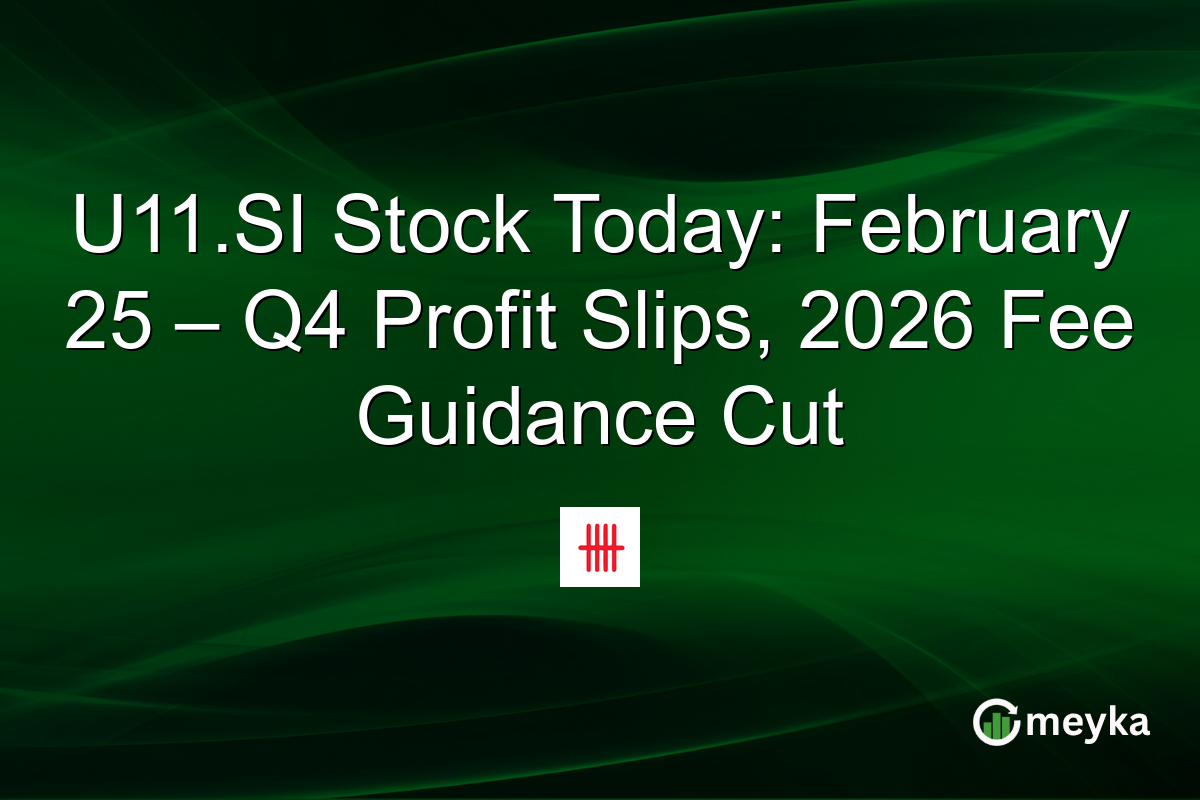 U11.SI Stock Today: February 25 – Q4 Profit Slips, 2026 Fee Guidance Cut

meyka